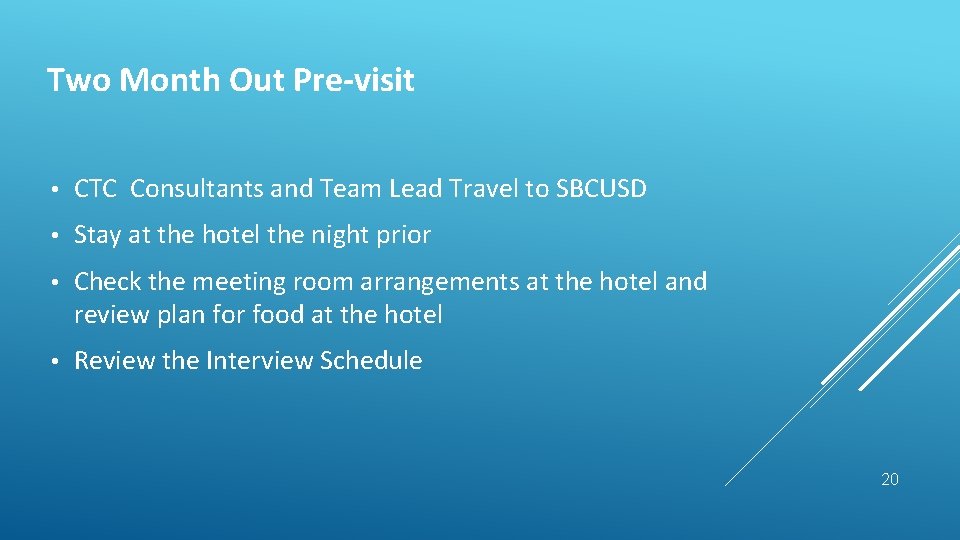 Two Month Out Pre-visit

• CTC  Consultants and Team Lead Travel to SBCUSD

• Stay at the hotel the night prior

• Check the meeting room arrangements at the hotel and review plan for food at the hotel

• Review the Interview Schedule

20